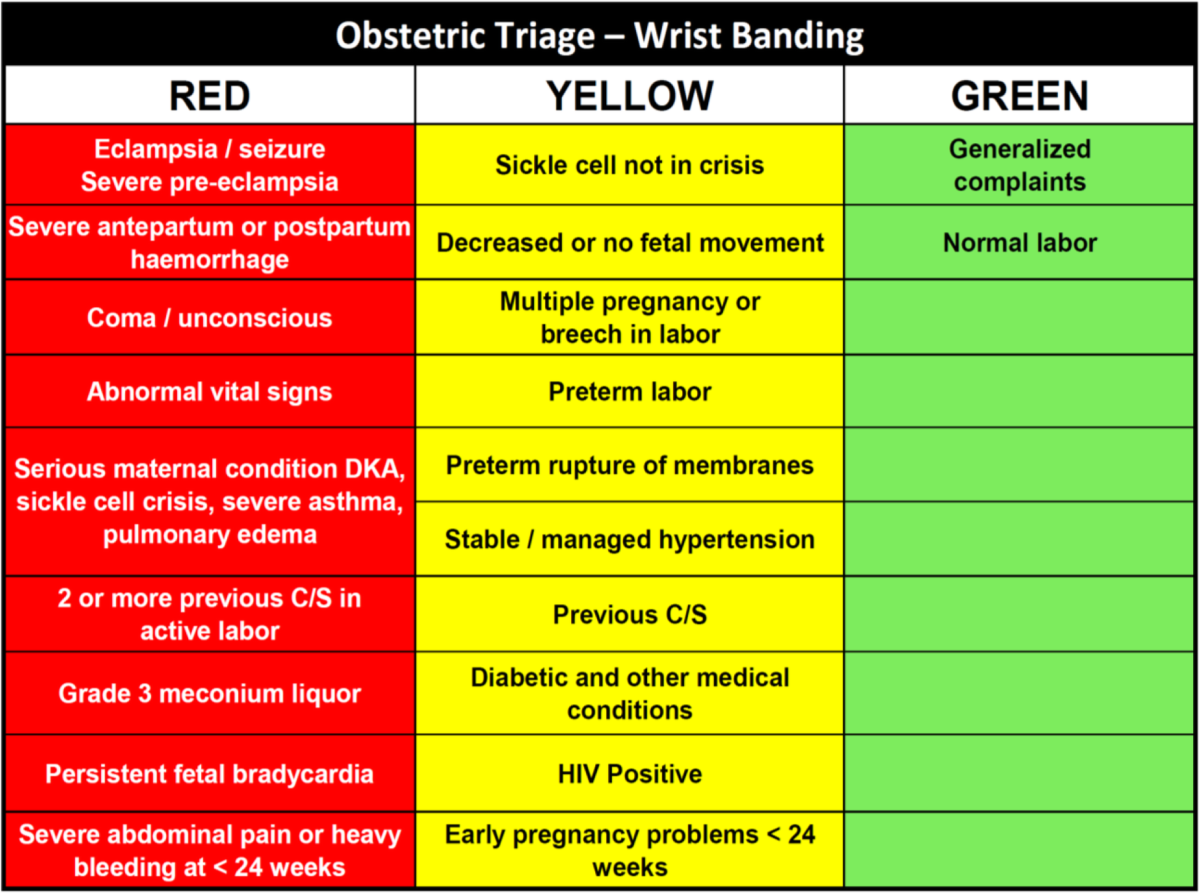 Obstetric Triage – Wrist Banding

| RED | YELLOW | GREEN |
|---|---|---|
| Eclampsia / seizure Severe pre-eclampsia | Sickle cell not in crisis | Generalized complaints |
| Severe antepartum or postpartum haemorrhage | Decreased or no fetal movement | Normal labor |
| Coma / unconscious | Multiple pregnancy or breech in labor | |
| Abnormal vital signs | Preterm labor | |
| Serious maternal condition DKA, sickle cell crisis, severe asthma, pulmonary edema | Preterm rupture of membranes | |
| | Stable / managed hypertension | |
| 2 or more previous C/S in active labor | Previous C/S | |
| Grade 3 meconium liquor | Diabetic and other medical conditions | |
| Persistent fetal bradycardia | HIV Positive | |
| Severe abdominal pain or heavy bleeding at < 24 weeks | Early pregnancy problems < 24 weeks | |